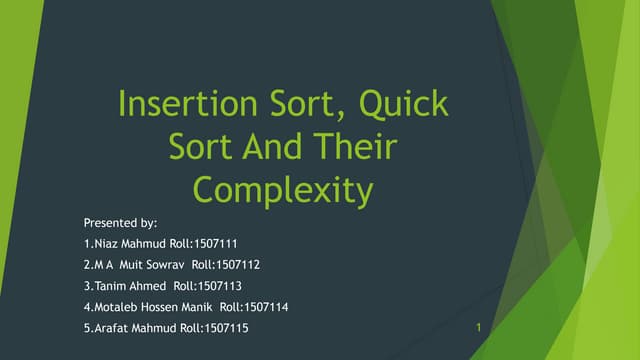 Insertion Sort, Quick Sort And Their Complexity

Presented by:
1.Niaz Mahmud Roll:1507111
2.M A Muit Sowrav Roll:1507112
3.Tanim Ahmed Roll:1507113
4.Motaleb Hossen Manik Roll:1507114
5.Arafat Mahmud Roll:1507115

1